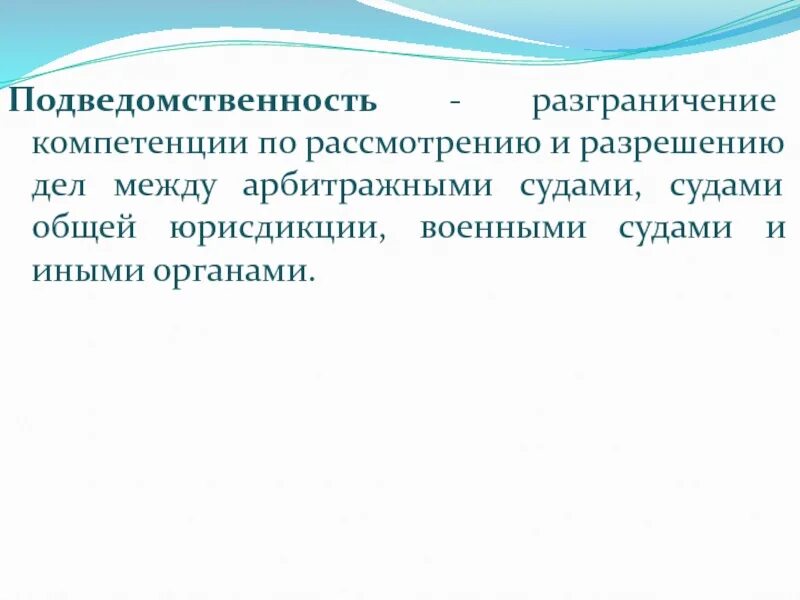 Подведомственность - разграничение компетенции по рассмотрению и разрешению дел между арбитражными судами, судами общей юрисдикции, военными судами и иными органами.